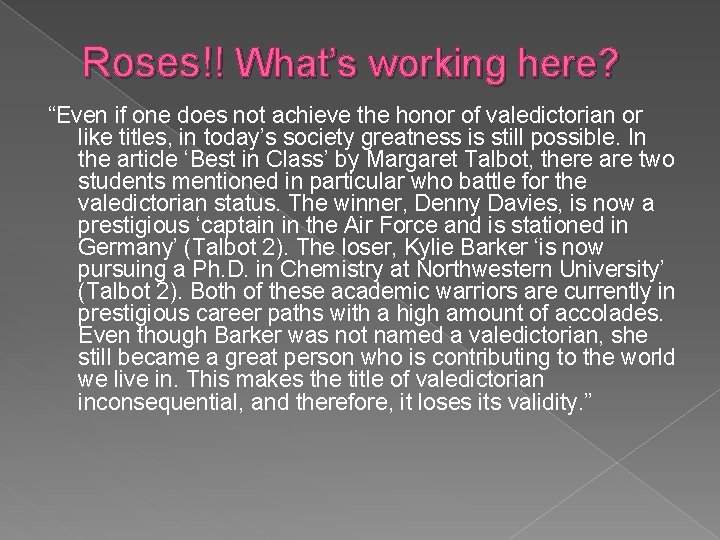 Roses!! What's working here?

"Even if one does not achieve the honor of valedictorian or like titles, in today's society greatness is still possible. In the article 'Best in Class' by Margaret Talbot, there are two students mentioned in particular who battle for the valedictorian status. The winner, Denny Davies, is now a prestigious 'captain in the Air Force and is stationed in Germany' (Talbot 2). The loser, Kylie Barker 'is now pursuing a Ph.D. in Chemistry at Northwestern University' (Talbot 2). Both of these academic warriors are currently in prestigious career paths with a high amount of accolades. Even though Barker was not named a valedictorian, she still became a great person who is contributing to the world we live in. This makes the title of valedictorian inconsequential, and therefore, it loses its validity."